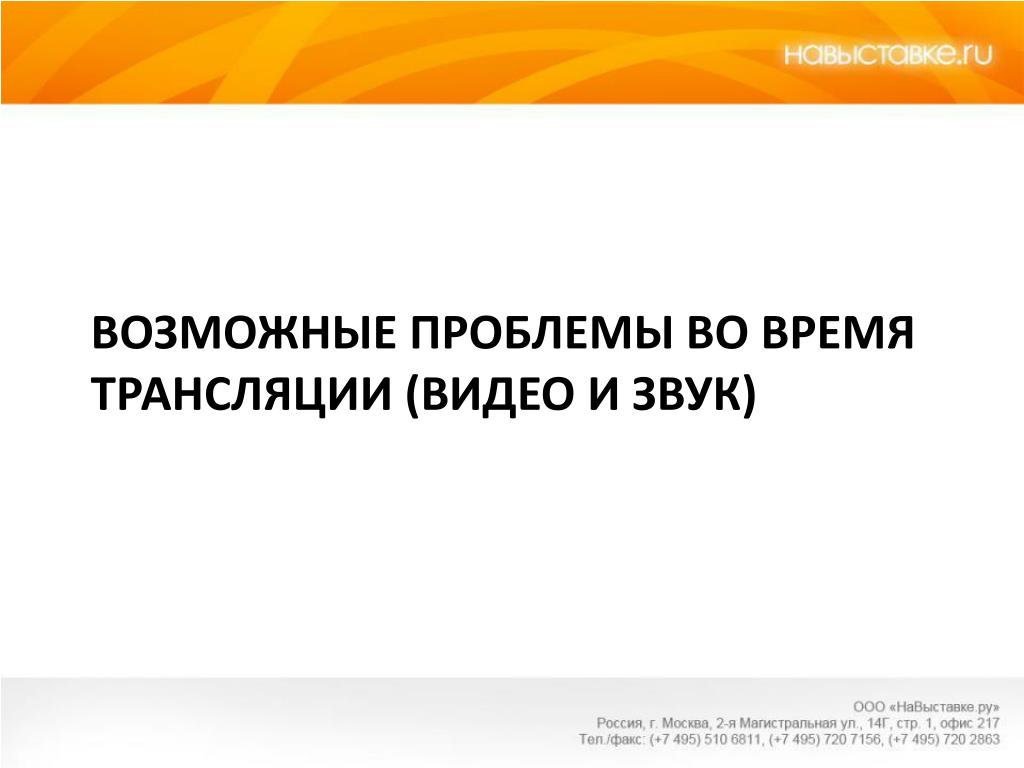 навыставке.ru

ВОЗМОЖНЫЕ ПРОБЛЕМЫ ВО ВРЕМЯ ТРАНСЛЯЦИИ (ВИДЕО И ЗВУК)

ООО «НаВыставке.ру»
Россия, г. Москва, 2-я Магистральная ул., 14Г, стр. 1, офис 217
Тел./факс: (+7 495) 510 6811, (+7 495) 720 7156, (+7 495) 720 2863